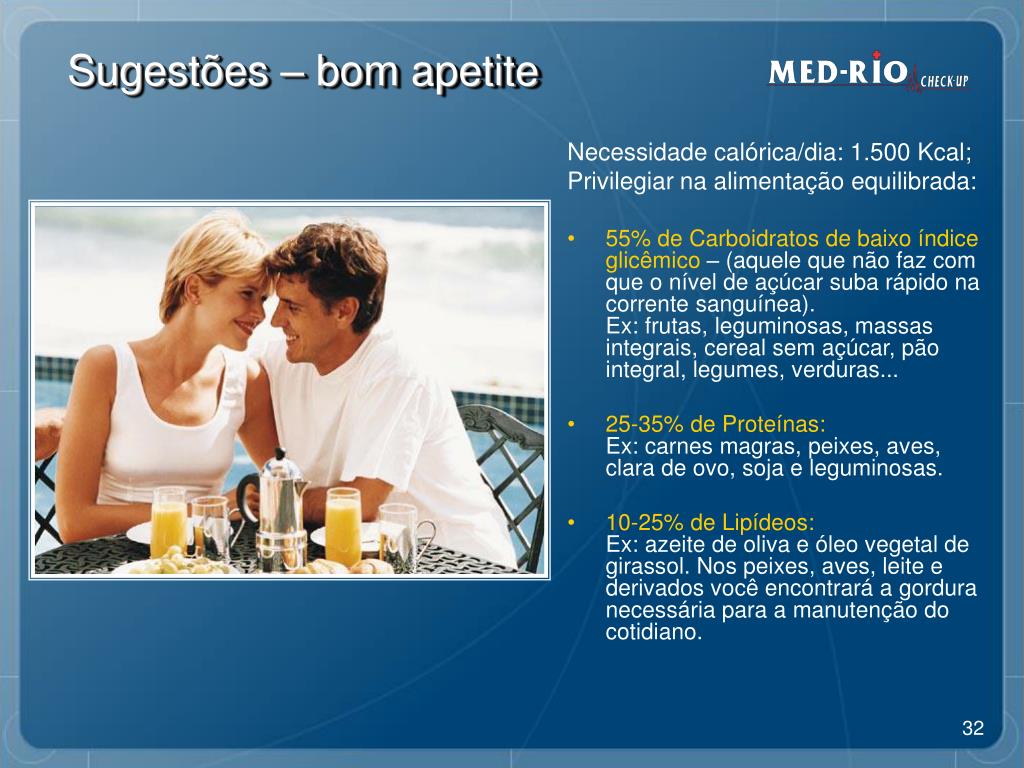 Sugestões – bom apetite

MED-RIO CHECK-UP

Necessidade calórica/dia: 1.500 Kcal;
Privilegiar na alimentação equilibrada:

• 55% de Carboidratos de baixo índice glicêmico – (aquele que não faz com que o nível de açúcar suba rápido na corrente sanguínea).
Ex: frutas, leguminosas, massas integrais, cereal sem açúcar, pão integral, legumes, verduras...

• 25-35% de Proteínas:
Ex: carnes magras, peixes, aves, clara de ovo, soja e leguminosas.

• 10-25% de Lipídeos:
Ex: azeite de oliva e óleo vegetal de girassol. Nos peixes, aves, leite e derivados você encontrará a gordura necessária para a manutenção do cotidiano.

32